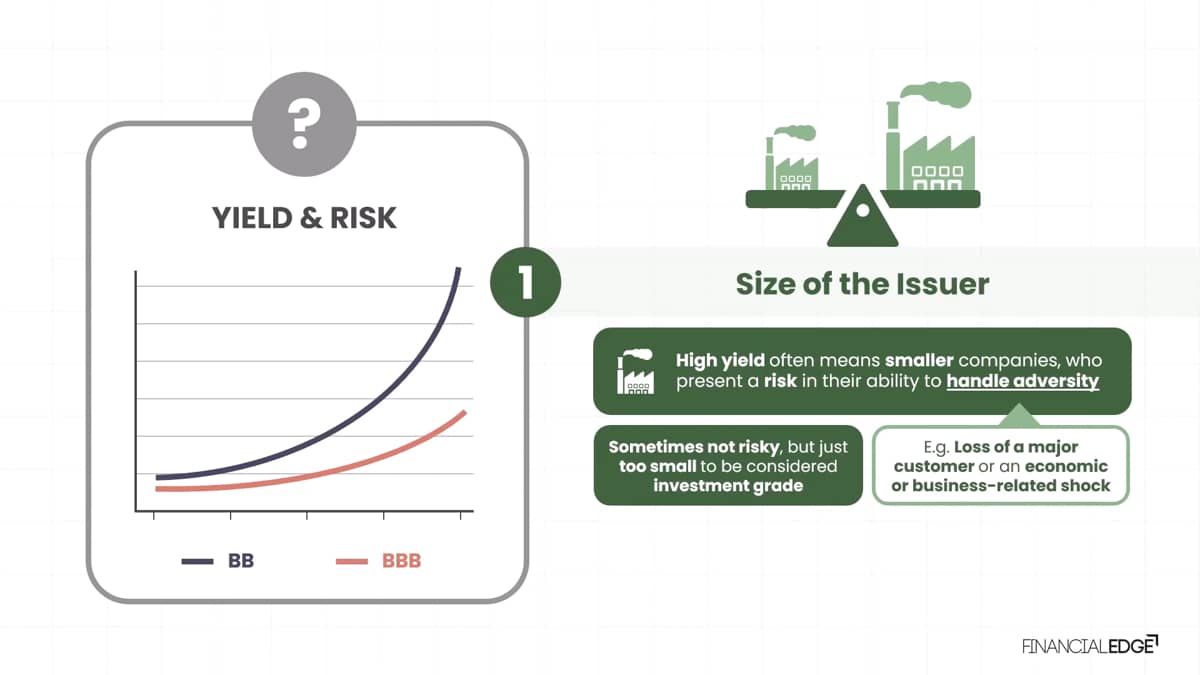 ?

YIELD & RISK

BB

BBB

1

Size of the Issuer

High yield often means smaller companies, who present a risk in their ability to handle adversity

Sometimes not risky, but just too small to be considered investment grade

E.g. Loss of a major customer or an economic or business-related shock

FINANCIALEDGE